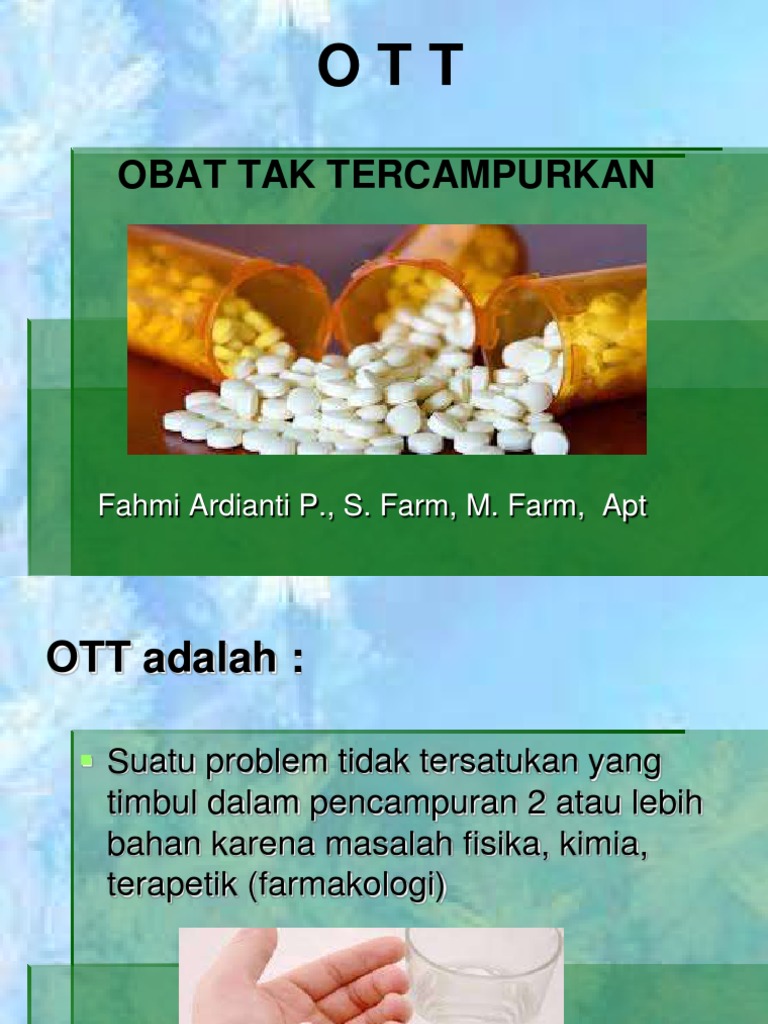 O T T

OBAT TAK TERCAMPURKAN

Fahmi Ardianti P., S. Farm, M. Farm, Apt

OTT adalah :

Suatu problem tidak tersatukan yang timbul dalam pencampuran 2 atau lebih bahan karena masalah fisika, kimia, terapetik (farmakologi)